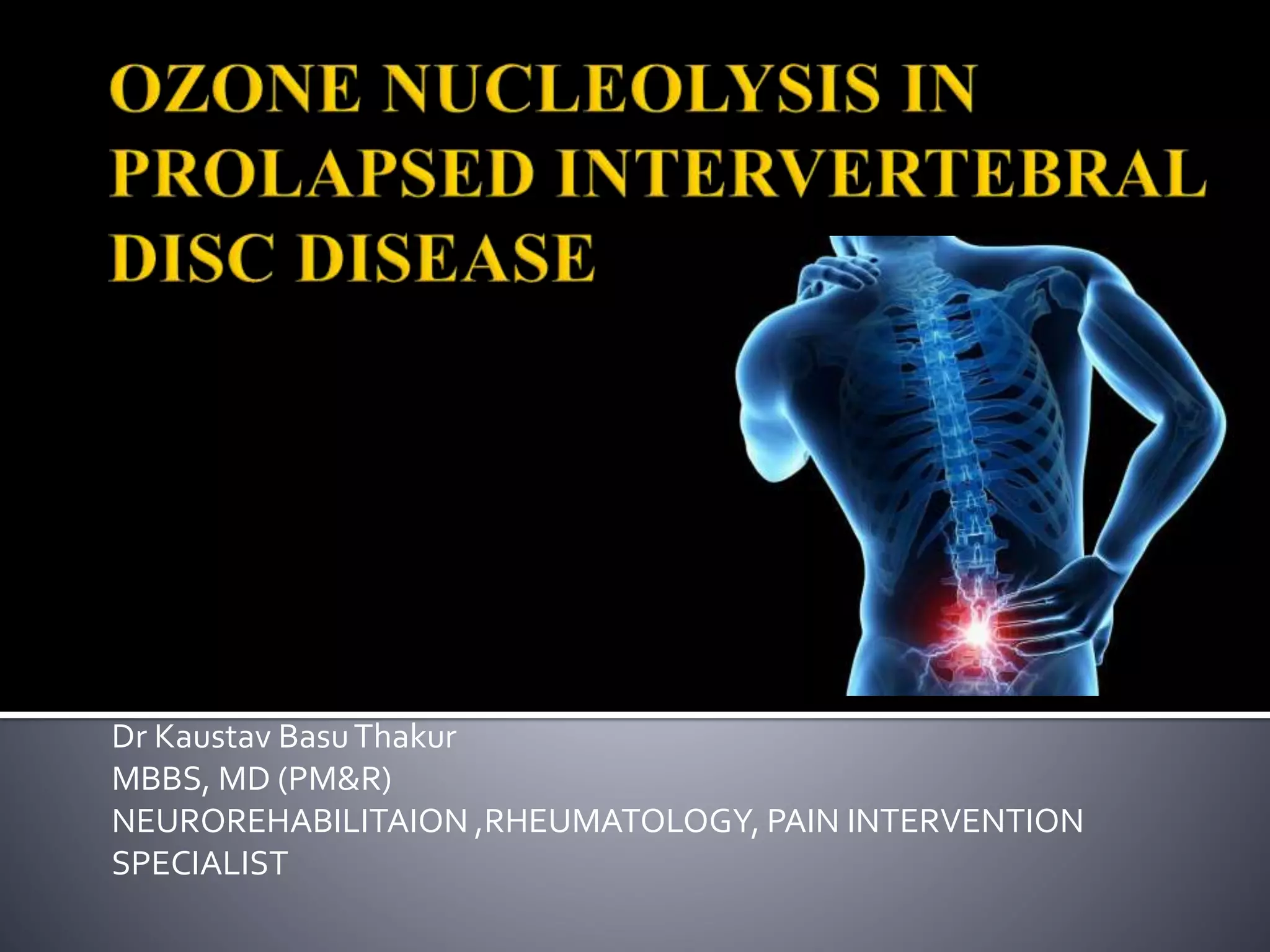 OZONE NUCLEOLYSIS IN PROLAPSED INTERVERTEBRAL DISC DISEASE

Dr Kaustav Basu Thakur
MBBS, MD (PM&R)
NEUROREHABILITAION ,RHEUMATOLOGY, PAIN INTERVENTION SPECIALIST